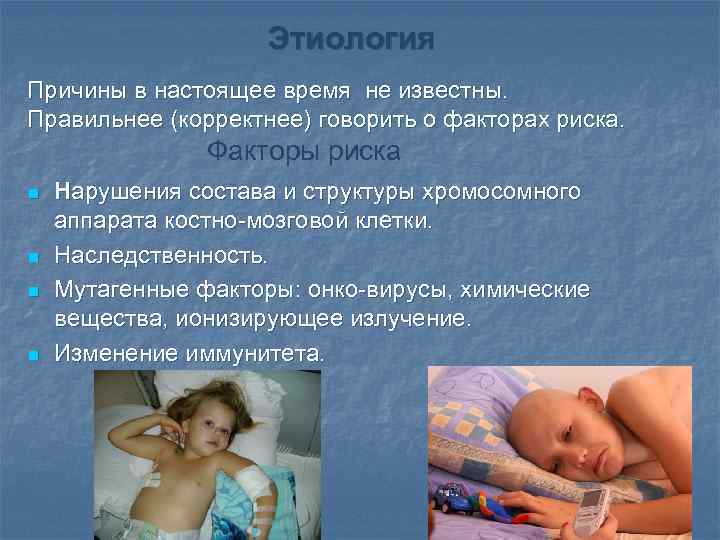 Этиология

Причины в настоящее время не известны. Правильнее (корректнее) говорить о факторах риска.

Факторы риска

- Нарушения состава и структуры хромосомного аппарата костно-мозговой клетки.
- Наследственность.
- Мутагенные факторы: онко-вирусы, химические вещества, ионизирующее излучение.
- Изменение иммунитета.